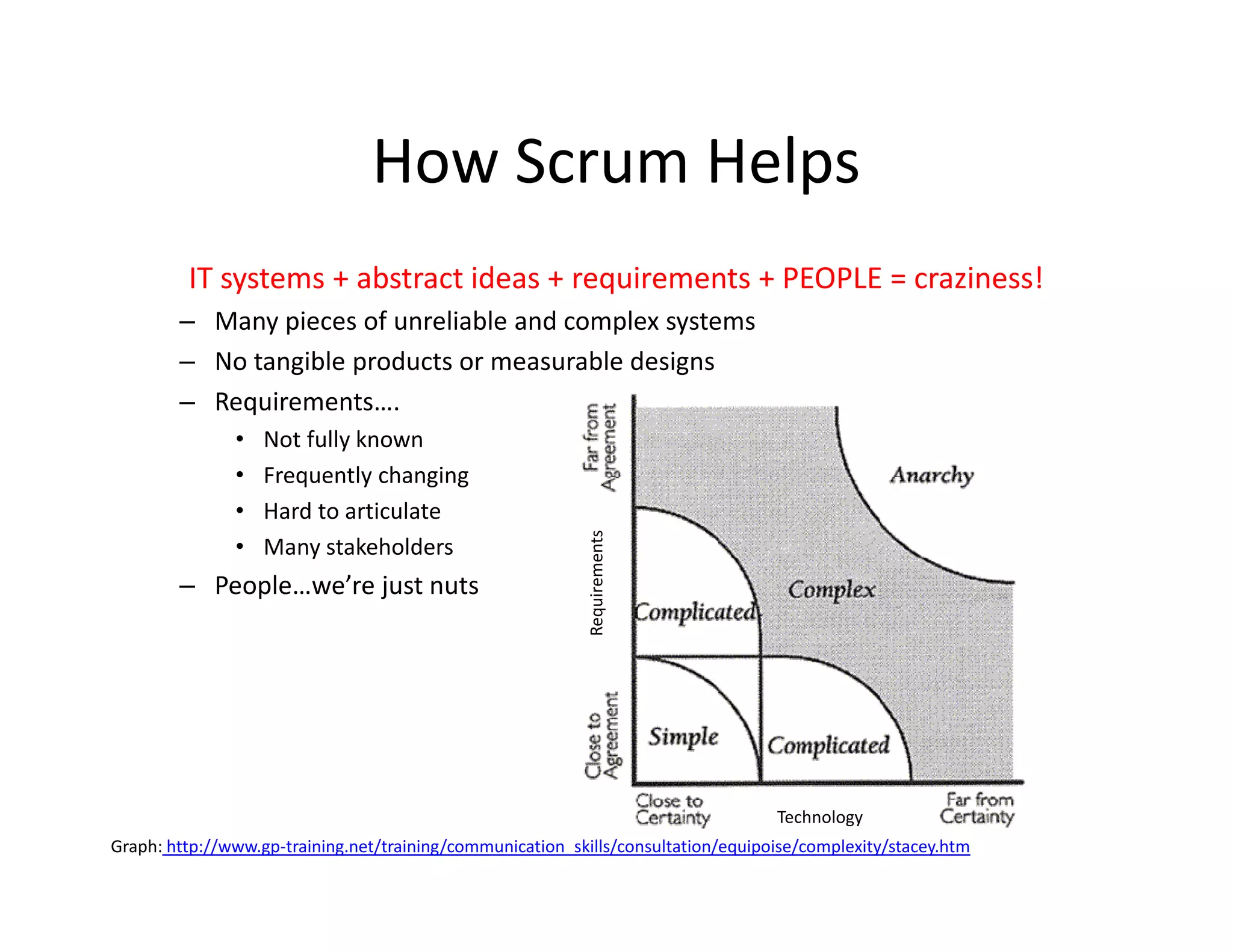 How Scrum Helps

IT systems + abstract ideas + requirements + PEOPLE = craziness!

– Many pieces of unreliable and complex systems
– No tangible products or measurable designs
– Requirements….
  • Not fully known
  • Frequently changing
  • Hard to articulate
  • Many stakeholders
– People…we're just nuts

Far from Agreement
Requirements
Close to Agreement
Anarchy
Complex
Complicated
Simple
Complicated
Close to Certainty
Technology
Far from Certainty

Graph: http://www.gp-training.net/training/communication_skills/consultation/equipoise/complexity/stacey.htm